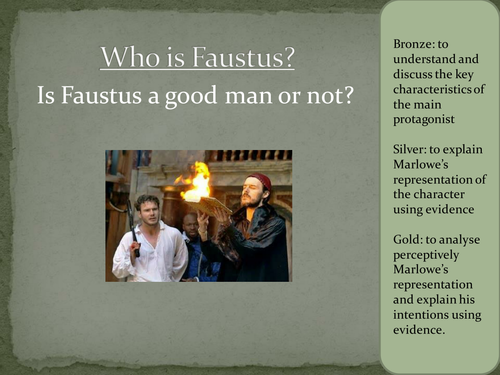 Who is Faustus?

Is Faustus a good man or not?

Bronze: to understand and discuss the key characteristics of the main protagonist

Silver: to explain Marlowe's representation of the character using evidence

Gold: to analyse perceptively Marlowe's representation and explain his intentions using evidence.